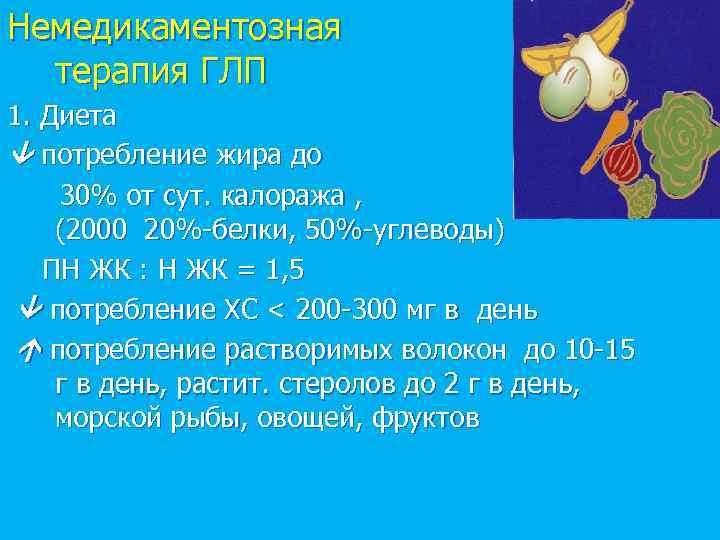 Немедикаментозная терапия ГЛП

1. Диета

↓ потребление жира до 30% от сут. калоража , (2000 20%-белки, 50%-углеводы)

ПН ЖК : Н ЖК = 1,5

↓ потребление ХС < 200-300 мг в день

↑ потребление растворимых волокон до 10-15 г в день, растит. стеролов до 2 г в день, морской рыбы, овощей, фруктов